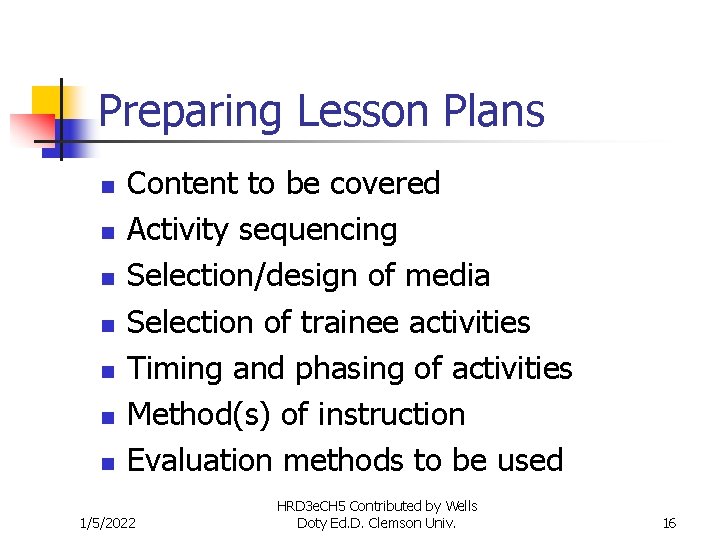 Preparing Lesson Plans

- Content to be covered
- Activity sequencing
- Selection/design of media
- Selection of trainee activities
- Timing and phasing of activities
- Method(s) of instruction
- Evaluation methods to be used

1/5/2022

HRD3eCH5 Contributed by Wells Doty Ed.D. Clemson Univ.

16